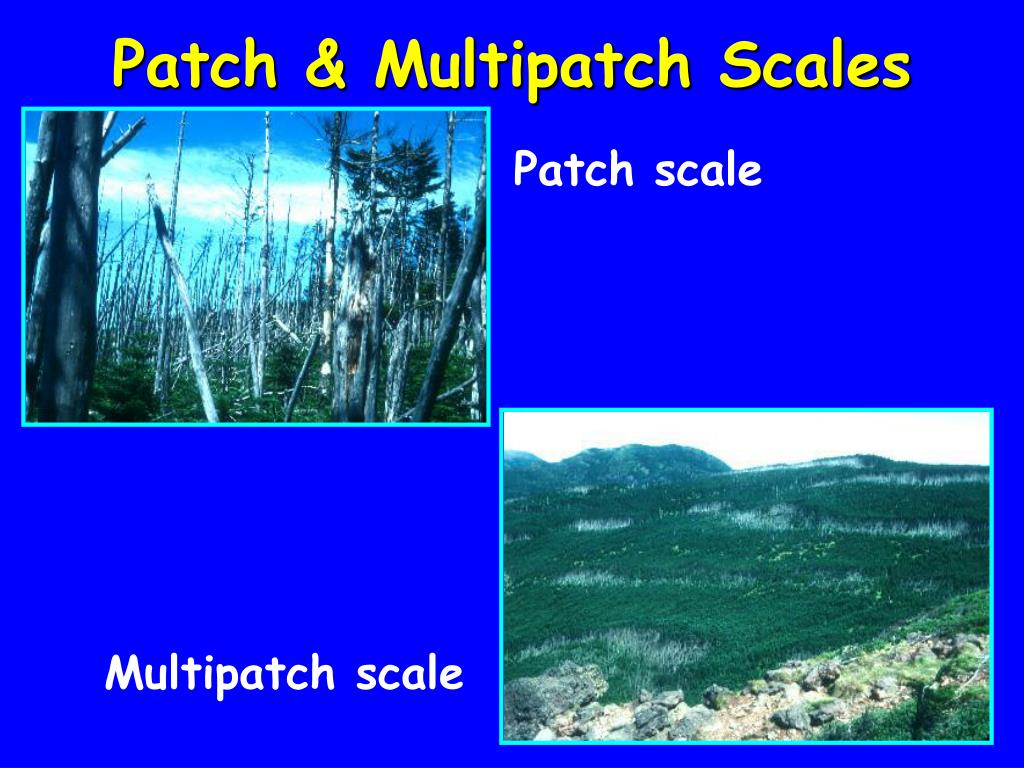 Patch & Multipatch Scales

Patch scale

Multipatch scale